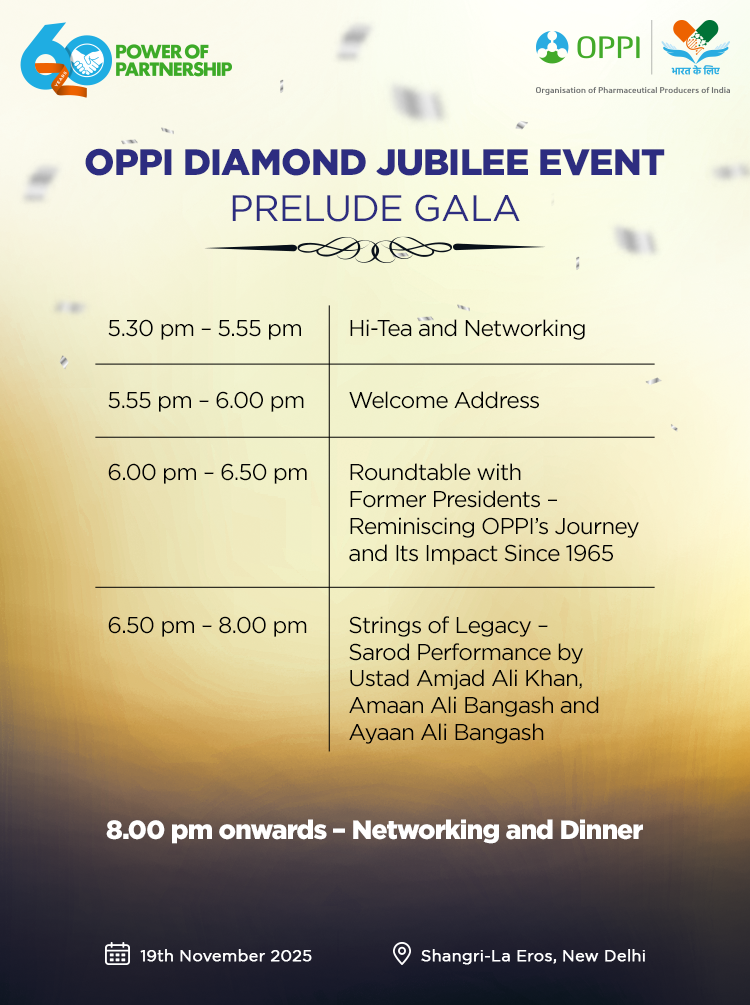 60 YEARS POWER OF PARTNERSHIP

OPPI
भारत के लिए
Organisation of Pharmaceutical Producers of India

OPPI DIAMOND JUBILEE EVENT
PRELUDE GALA

| | |
|---|---|
| 5.30 pm – 5.55 pm | Hi-Tea and Networking |
| 5.55 pm – 6.00 pm | Welcome Address |
| 6.00 pm – 6.50 pm | Roundtable with Former Presidents – Reminiscing OPPI's Journey and Its Impact Since 1965 |
| 6.50 pm – 8.00 pm | Strings of Legacy – Sarod Performance by Ustad Amjad Ali Khan, Amaan Ali Bangash and Ayaan Ali Bangash |

8.00 pm onwards – Networking and Dinner

19th November 2025

Shangri-La Eros, New Delhi